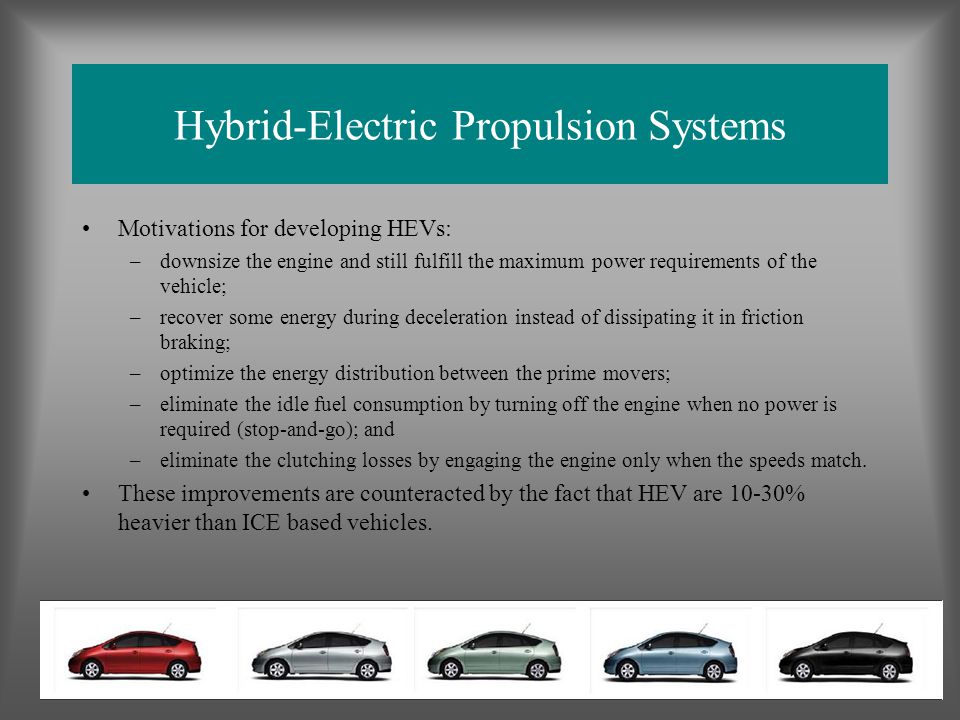 Hybrid-Electric Propulsion Systems

• Motivations for developing HEVs:
– downsize the engine and still fulfill the maximum power requirements of the vehicle;
– recover some energy during deceleration instead of dissipating it in friction braking;
– optimize the energy distribution between the prime movers;
– eliminate the idle fuel consumption by turning off the engine when no power is required (stop-and-go); and
– eliminate the clutching losses by engaging the engine only when the speeds match.
• These improvements are counteracted by the fact that HEV are 10-30% heavier than ICE based vehicles.